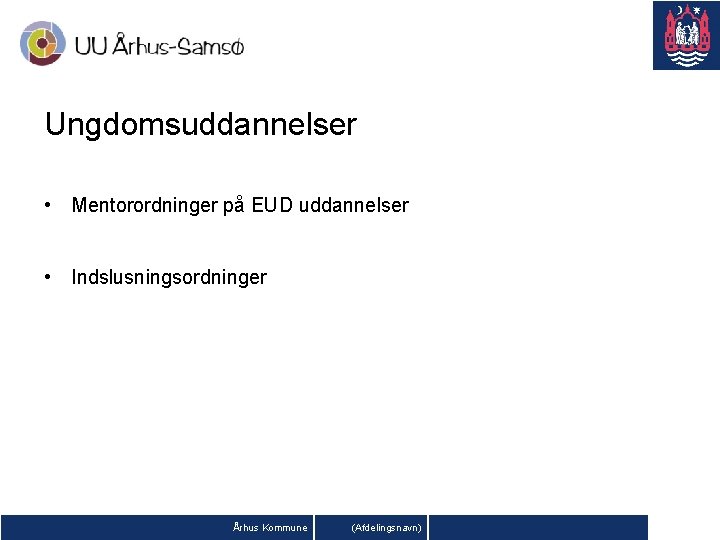 UU Århus-Samsø

Ungdomsuddannelser

• Mentorordninger på EUD uddannelser

• Indslusningsordninger

Århus Kommune (Afdelingsnavn)